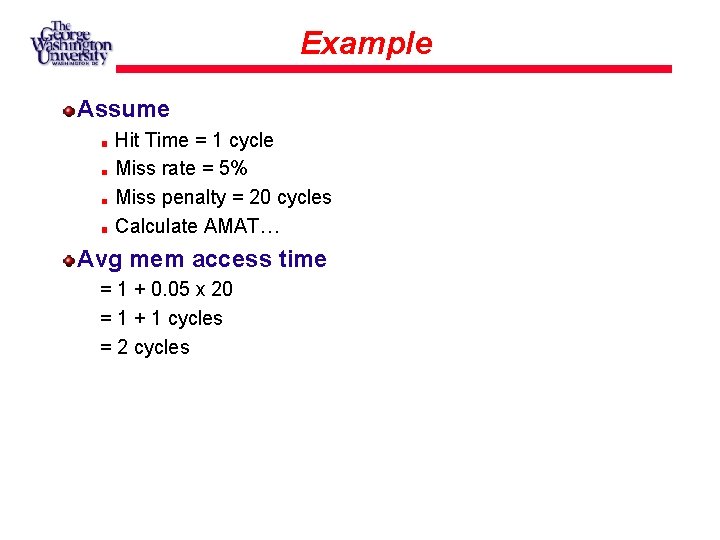 The George Washington University
WASHINGTON DC

Example

Assume

Hit Time = 1 cycle

Miss rate = 5%

Miss penalty = 20 cycles

Calculate AMAT…

Avg mem access time

= 1 + 0.05 x 20

= 1 + 1 cycles

= 2 cycles